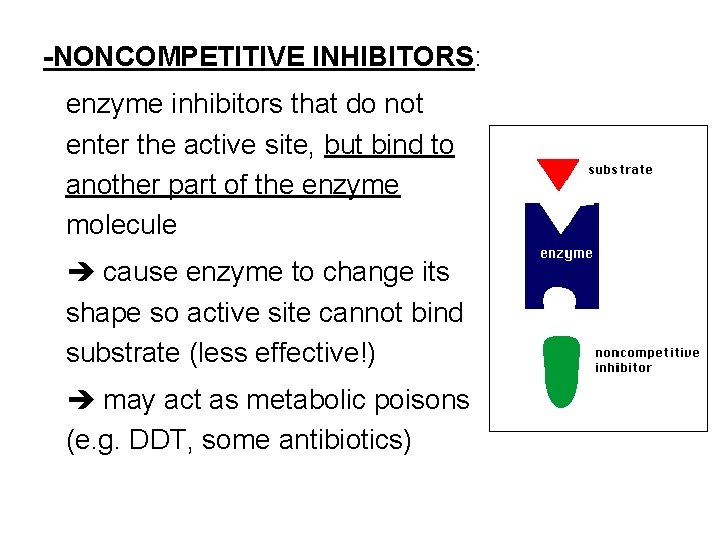 -NONCOMPETITIVE INHIBITORS:

enzyme inhibitors that do not enter the active site, but bind to another part of the enzyme molecule

➔ cause enzyme to change its shape so active site cannot bind substrate (less effective!)

➔ may act as metabolic poisons (e.g. DDT, some antibiotics)

substrate

enzyme

noncompetitive inhibitor